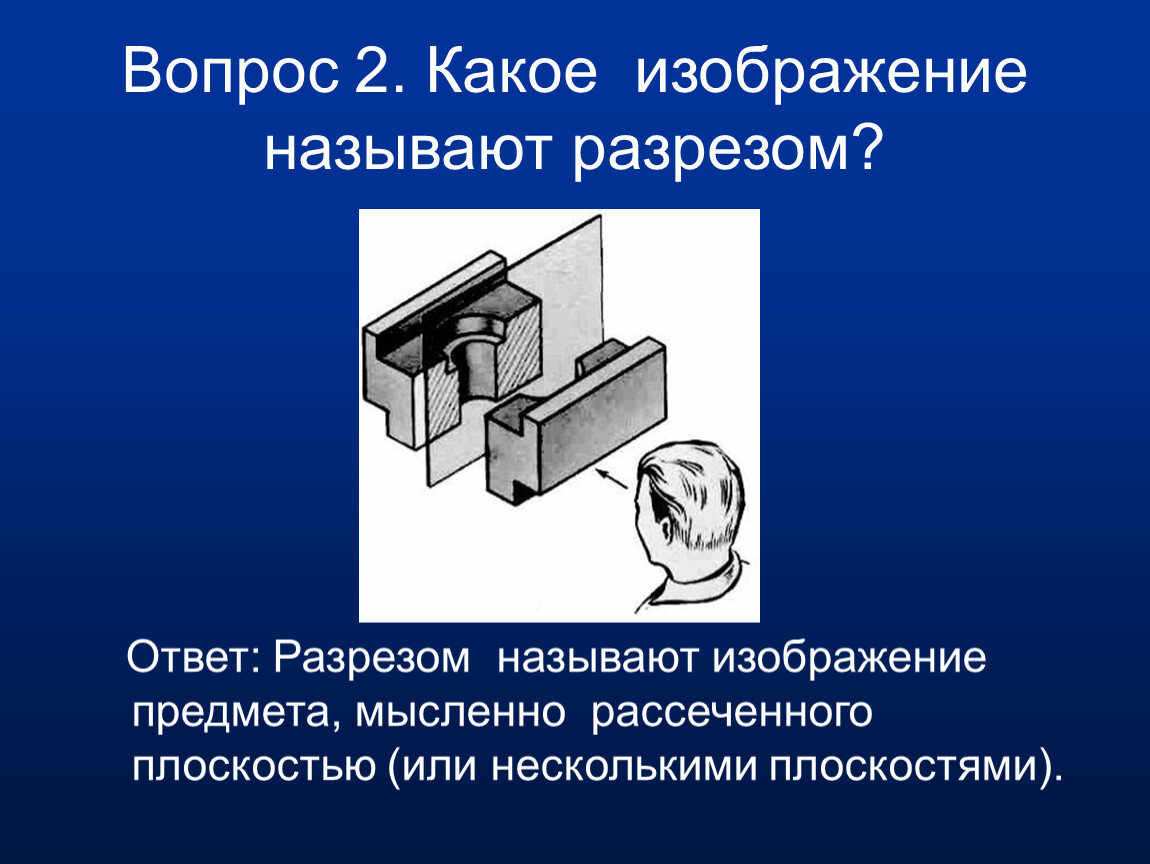 Вопрос 2. Какое изображение называют разрезом?

Ответ: Разрезом называют изображение предмета, мысленно рассеченного плоскостью (или несколькими плоскостями).